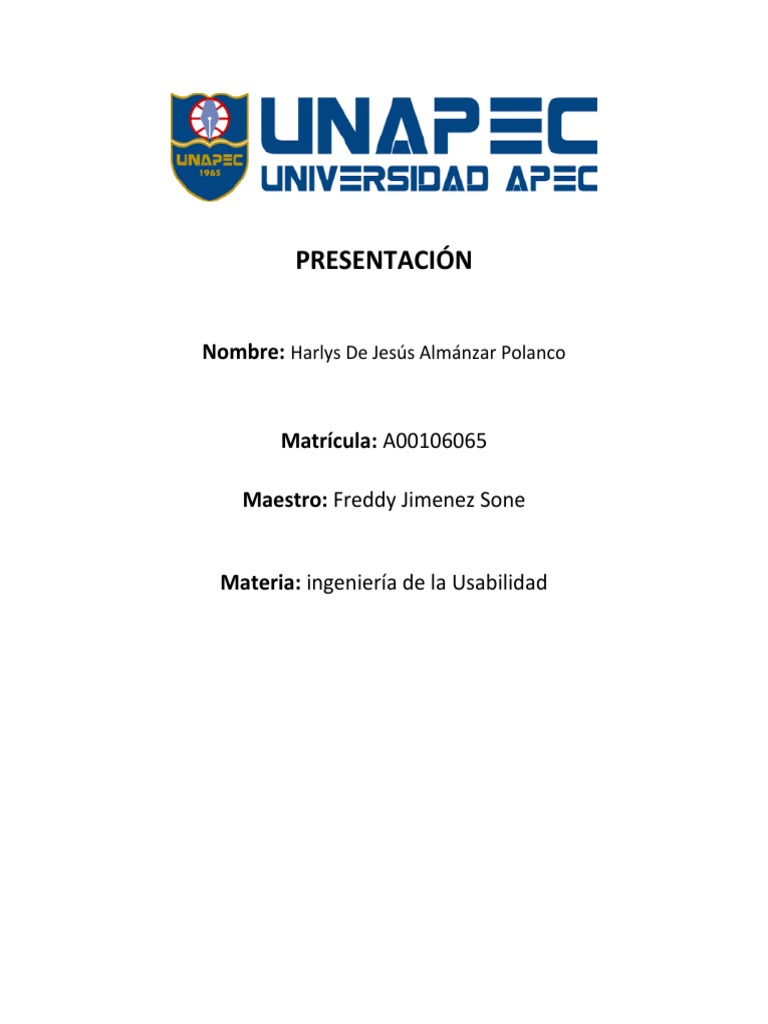 UNAPEC
1965

UNAPEC
UNIVERSIDAD APEC

PRESENTACIÓN

Nombre: Harlys De Jesús Almánzar Polanco

Matrícula: A00106065

Maestro: Freddy Jimenez Sone

Materia: ingeniería de la Usabilidad